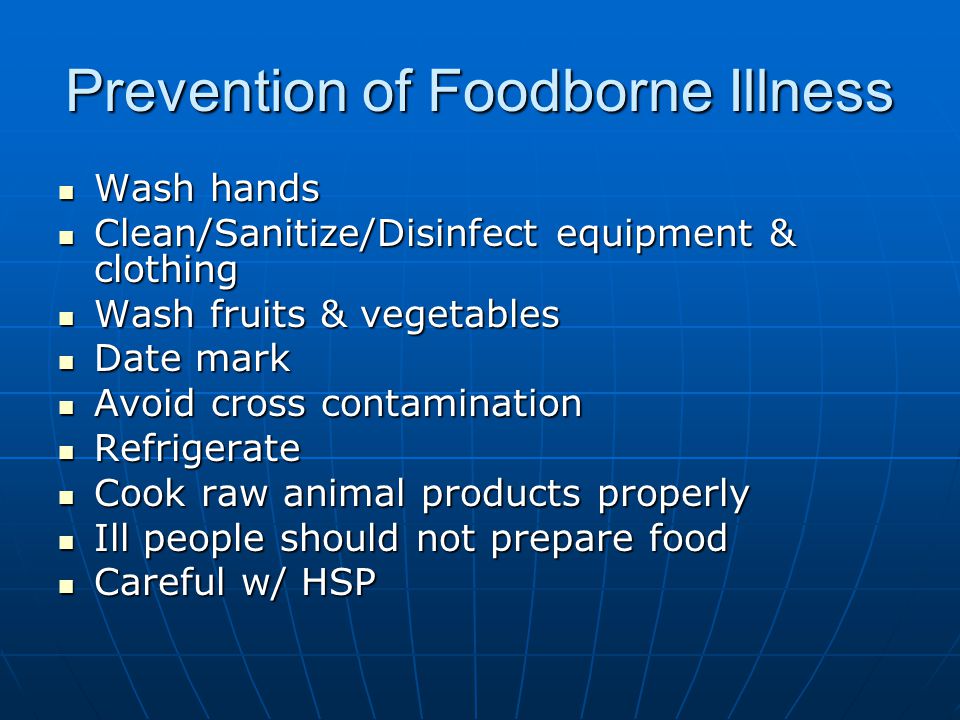 Prevention of Foodborne Illness

- Wash hands
- Clean/Sanitize/Disinfect equipment & clothing
- Wash fruits & vegetables
- Date mark
- Avoid cross contamination
- Refrigerate
- Cook raw animal products properly
- Ill people should not prepare food
- Careful w/ HSP